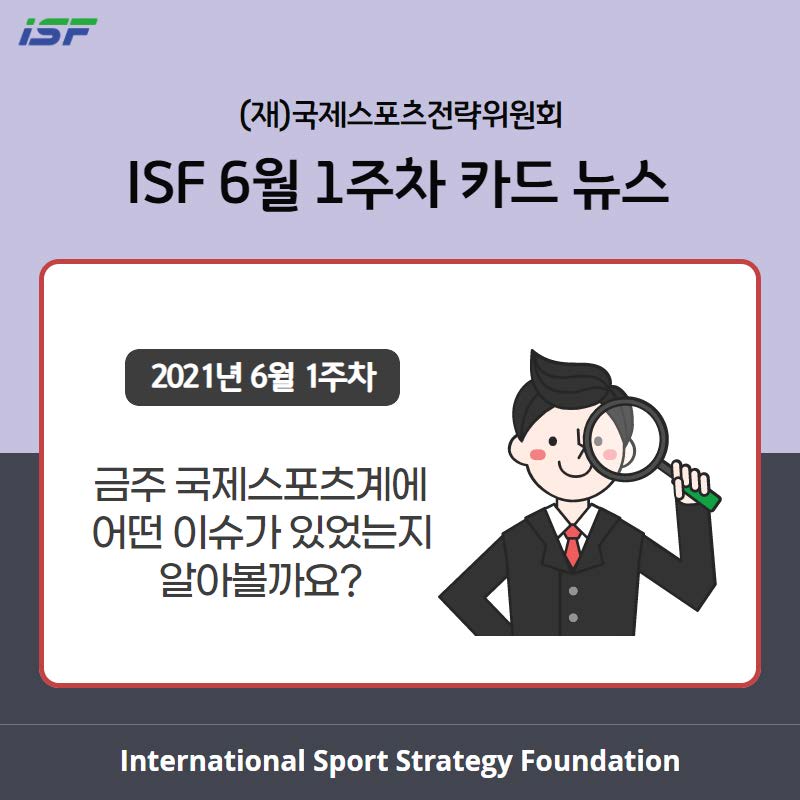 ISF

(재)국제스포츠전략위원회

ISF 6월 1주차 카드 뉴스

2021년 6월 1주차

금주 국제스포츠계에 어떤 이슈가 있었는지 알아볼까요?

International Sport Strategy Foundation